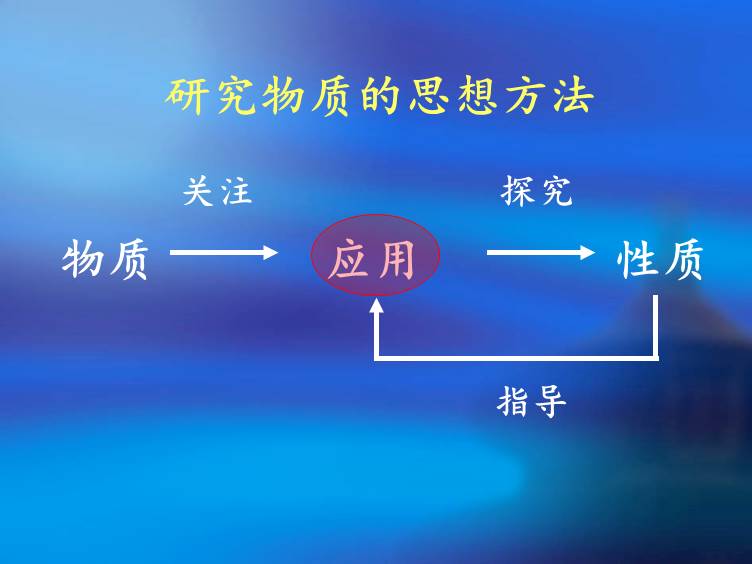 研究物质的思想方法

关注

探究

物质

应用

性质

指导